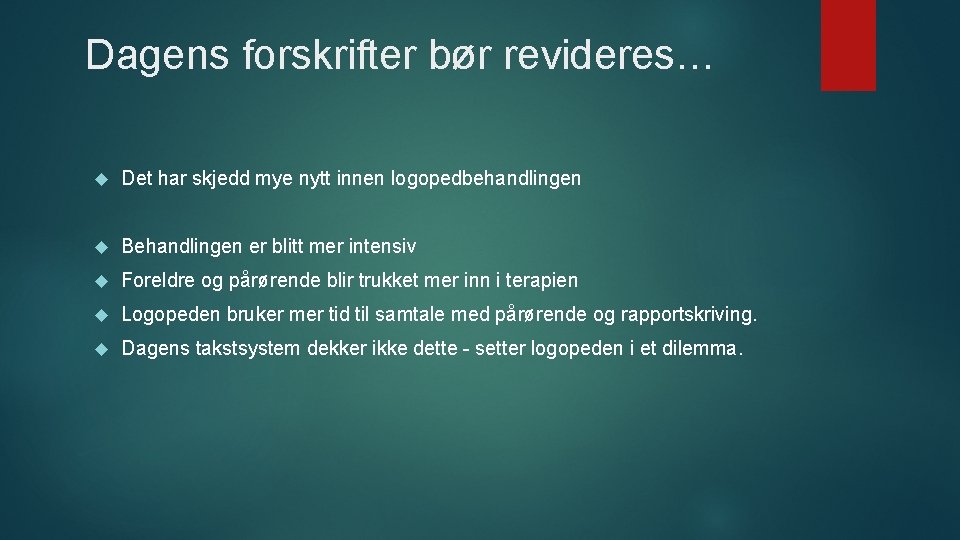 Dagens forskrifter bør revideres…

Det har skjedd mye nytt innen logopedbehandlingen

Behandlingen er blitt mer intensiv

Foreldre og pårørende blir trukket mer inn i terapien

Logopeden bruker mer tid til samtale med pårørende og rapportskriving.

Dagens takstsystem dekker ikke dette - setter logopeden i et dilemma.